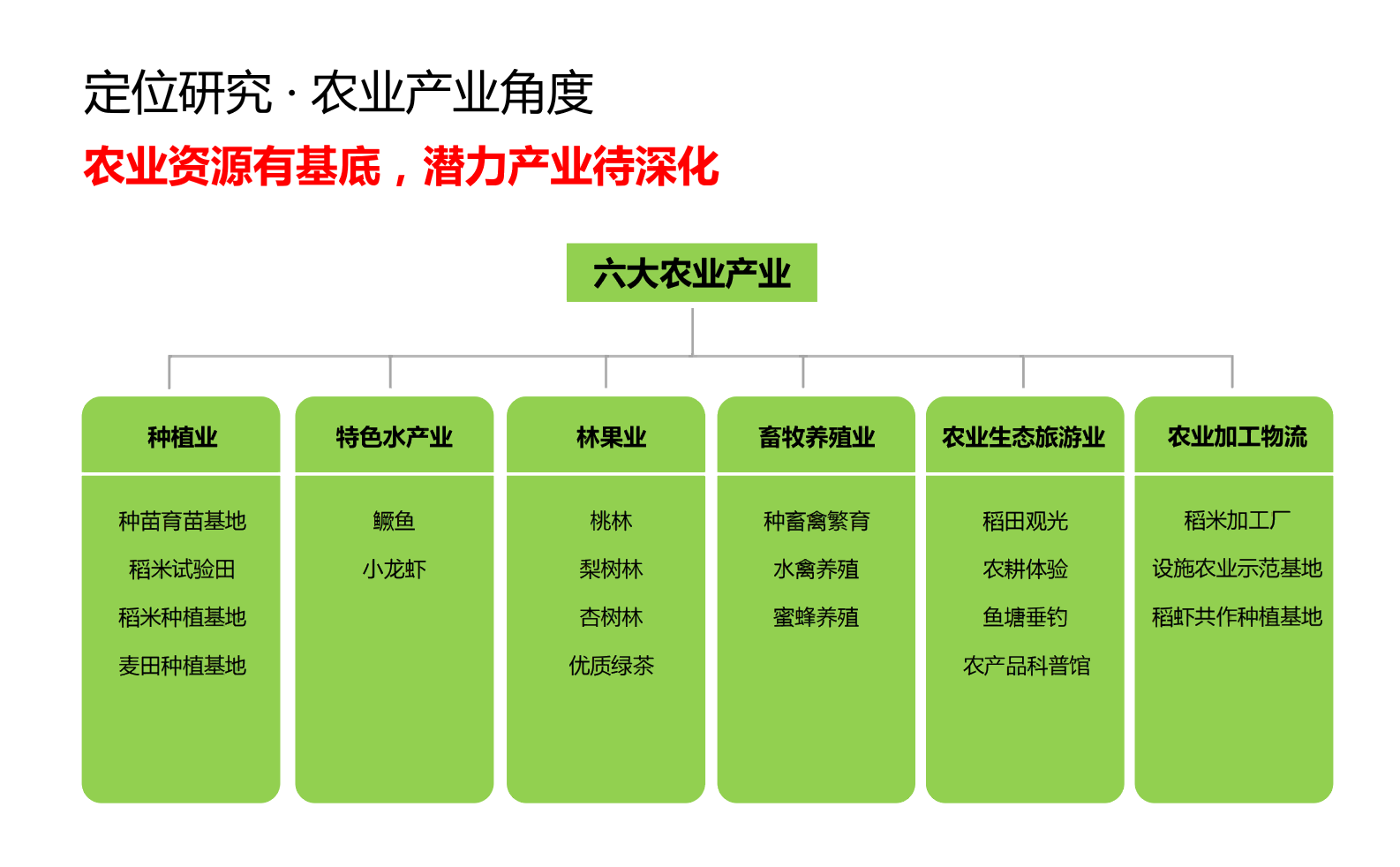 定位研究 · 农业产业角度
农业资源有基底，潜力产业待深化

六大农业产业

种植业
种苗育苗基地
稻米试验田
稻米种植基地
麦田种植基地

特色水产业
鳜鱼
小龙虾

林果业
桃林
梨树林
杏树林
优质绿茶

畜牧养殖业
种畜禽繁育
水禽养殖
蜜蜂养殖

农业生态旅游业
稻田观光
农耕体验
鱼塘垂钓
农产品科普馆

农业加工物流
稻米加工厂
设施农业示范基地
稻虾共作种植基地